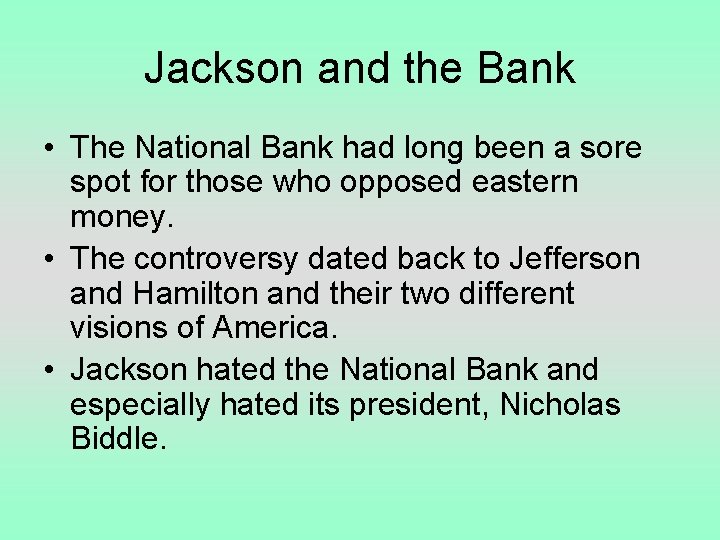 Jackson and the Bank

• The National Bank had long been a sore spot for those who opposed eastern money.

• The controversy dated back to Jefferson and Hamilton and their two different visions of America.

• Jackson hated the National Bank and especially hated its president, Nicholas Biddle.